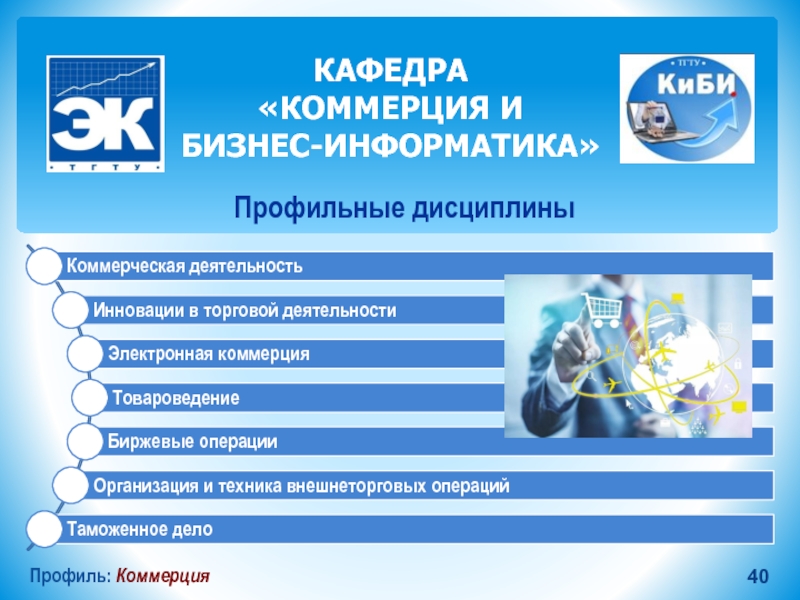 ЭК
• Т Г Т У •

КАФЕДРА
«КОММЕРЦИЯ И
БИЗНЕС-ИНФОРМАТИКА»

ТГТУ
КиБИ

Профильные дисциплины

Коммерческая деятельность

Инновации в торговой деятельности

Электронная коммерция

Товароведение

Биржевые операции

Организация и техника внешнеторговых операций

Таможенное дело

Профиль: Коммерция

40